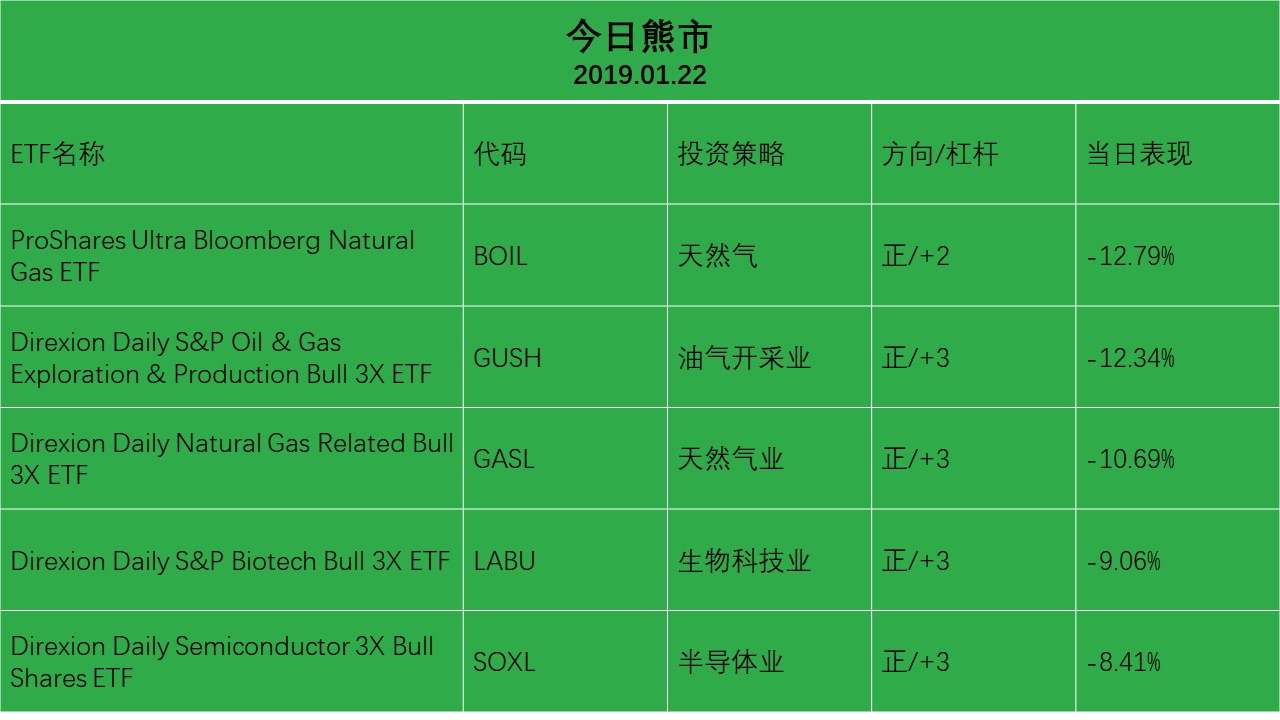 今日熊市
2019.01.22

| ETF名称 | 代码 | 投资策略 | 方向/杠杆 | 当日表现 |
|---|---|---|---|---|
| ProShares Ultra Bloomberg Natural Gas ETF | BOIL | 天然气 | 正/+2 | -12.79% |
| Direxion Daily S&P Oil & Gas Exploration & Production Bull 3X ETF | GUSH | 油气开采业 | 正/+3 | -12.34% |
| Direxion Daily Natural Gas Related Bull 3X ETF | GASL | 天然气业 | 正/+3 | -10.69% |
| Direxion Daily S&P Biotech Bull 3X ETF | LABU | 生物科技业 | 正/+3 | -9.06% |
| Direxion Daily Semiconductor 3X Bull Shares ETF | SOXL | 半导体业 | 正/+3 | -8.41% |